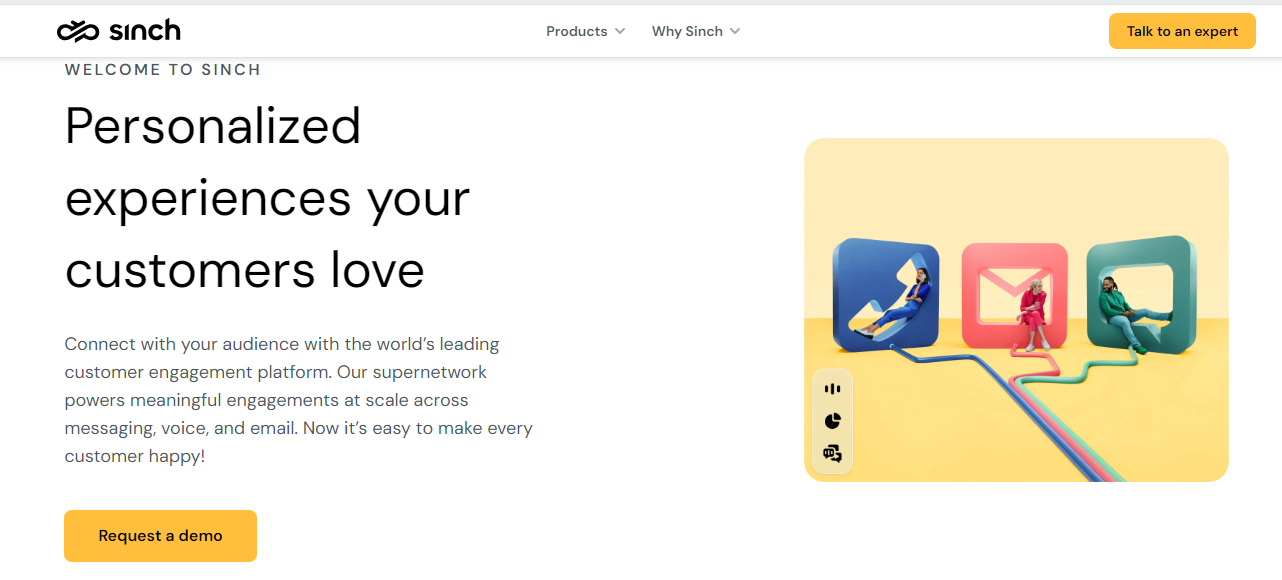 sinch

Products Why Sinch

Talk to an expert

WELCOME TO SINCH

Personalized experiences your customers love

Connect with your audience with the world's leading customer engagement platform. Our supernetwork powers meaningful engagements at scale across messaging, voice, and email. Now it's easy to make every customer happy!

Request a demo